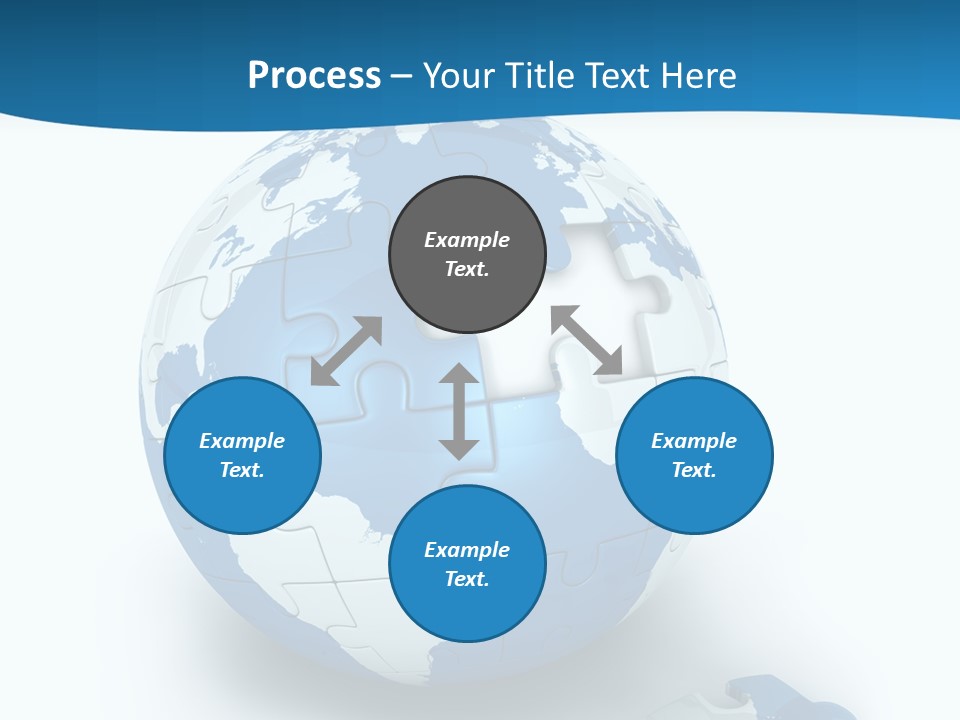 Process – Your Title Text Here

Example Text.

Example Text.

Example Text.

Example Text.